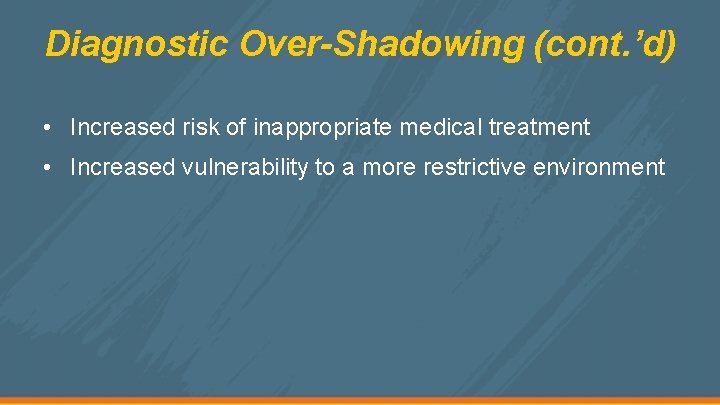 Diagnostic Over-Shadowing (cont.’d)

• Increased risk of inappropriate medical treatment
• Increased vulnerability to a more restrictive environment